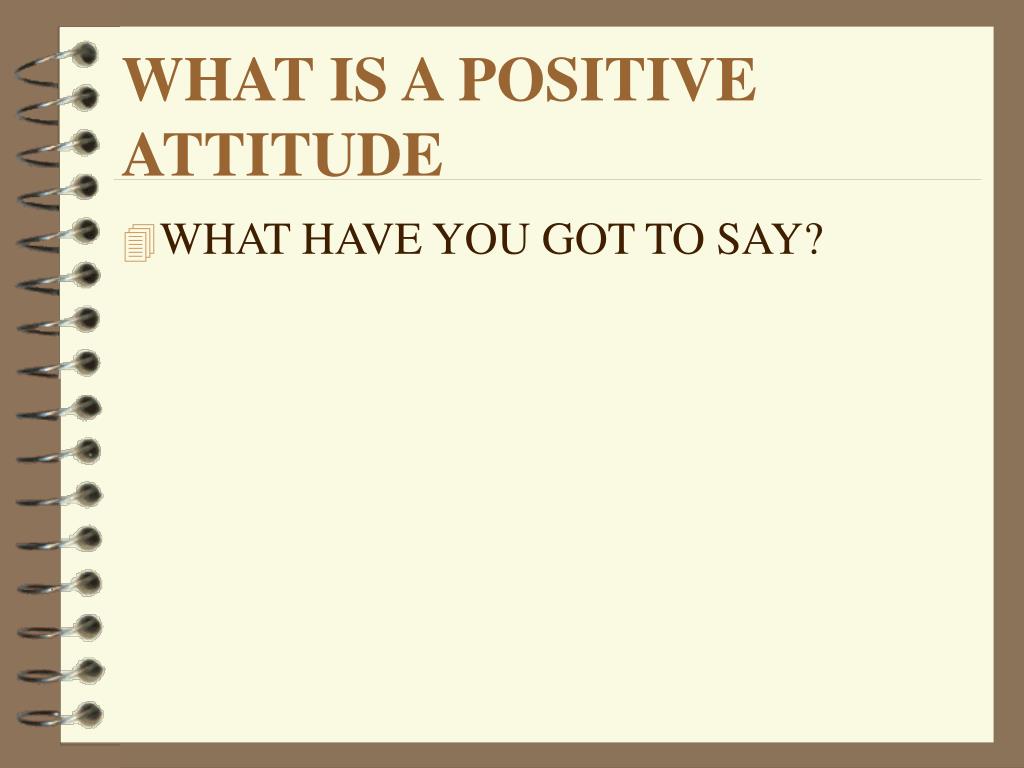 WHAT IS A POSITIVE ATTITUDE

WHAT HAVE YOU GOT TO SAY?